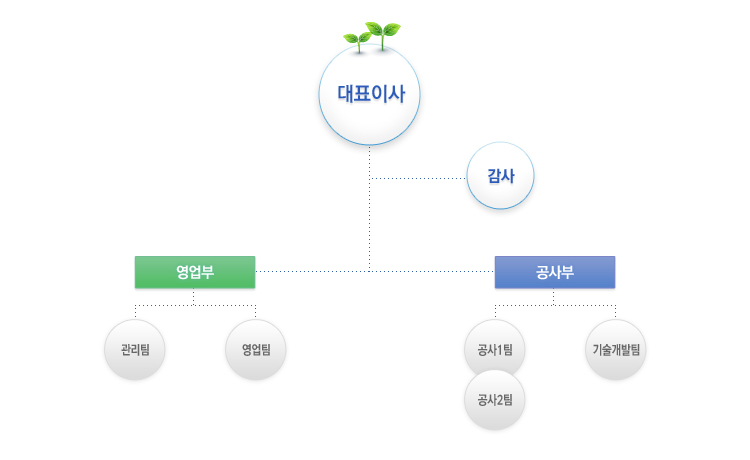 대표이사

감사

영업부

공사부

관리팀

영업팀

공사1팀

공사2팀

기술개발팀